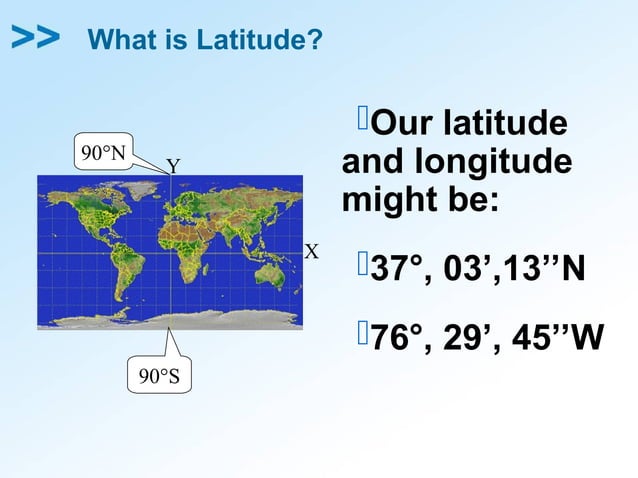 >> What is Latitude?

90°N

Y

X

90°S

Our latitude and longitude might be:

37°, 03’,13’’N

76°, 29’, 45’’W